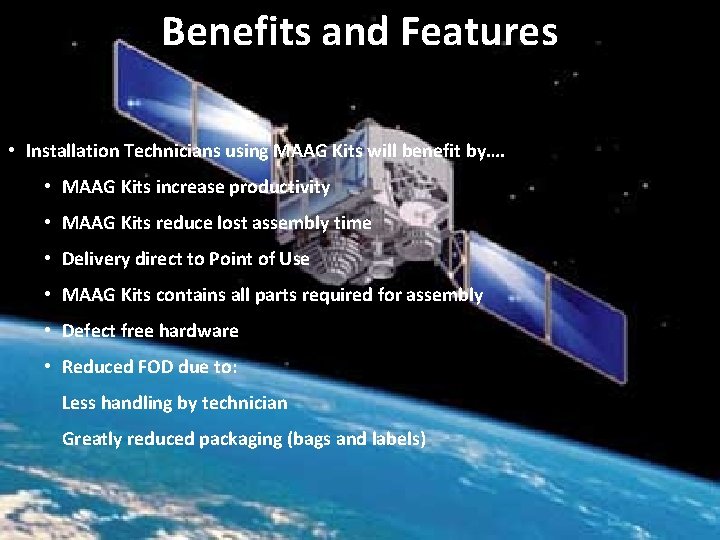 Benefits and Features

• Installation Technicians using MAAG Kits will benefit by….

• MAAG Kits increase productivity

• MAAG Kits reduce lost assembly time

• Delivery direct to Point of Use

• MAAG Kits contains all parts required for assembly

• Defect free hardware

• Reduced FOD due to:

Less handling by technician

Greatly reduced packaging (bags and labels)